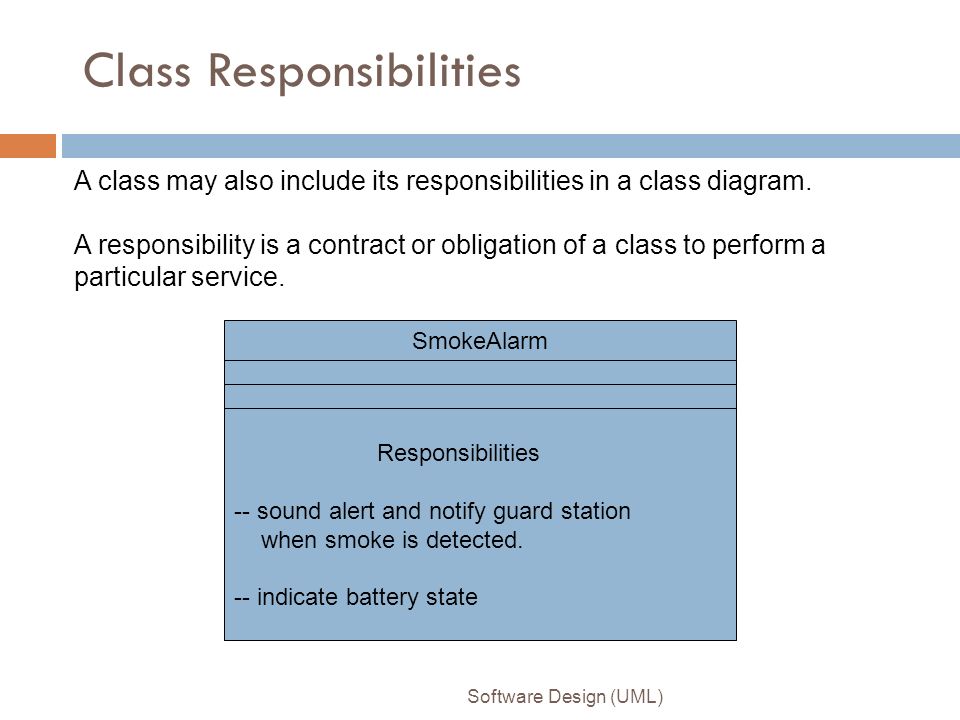 Class Responsibilities

A class may also include its responsibilities in a class diagram.

A responsibility is a contract or obligation of a class to perform a particular service.

SmokeAlarm

Responsibilities

-- sound alert and notify guard station when smoke is detected.

-- indicate battery state

Software Design (UML)